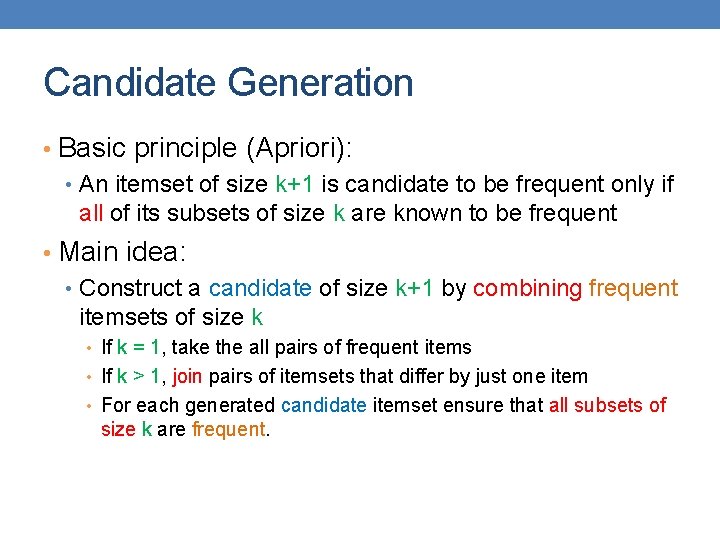 Candidate Generation

• Basic principle (Apriori):
  • An itemset of size k+1 is candidate to be frequent only if all of its subsets of size k are known to be frequent

• Main idea:
  • Construct a candidate of size k+1 by combining frequent itemsets of size k
    • If k = 1, take the all pairs of frequent items
    • If k > 1, join pairs of itemsets that differ by just one item
    • For each generated candidate itemset ensure that all subsets of size k are frequent.